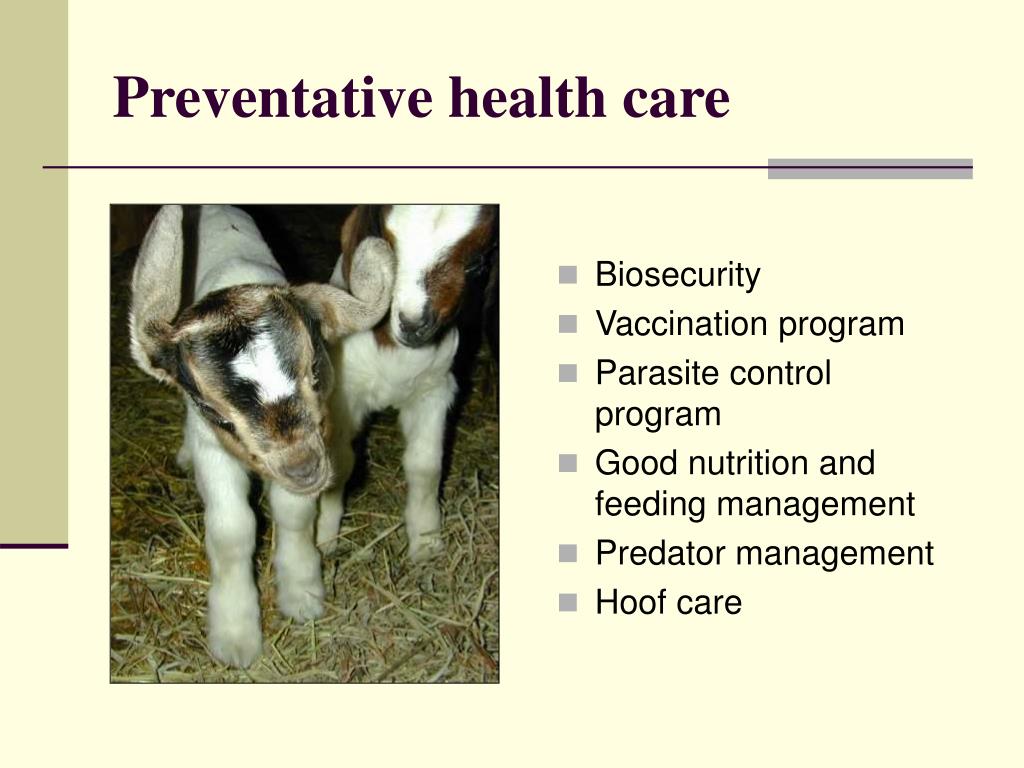 Preventative health care

- Biosecurity
- Vaccination program
- Parasite control program
- Good nutrition and feeding management
- Predator management
- Hoof care